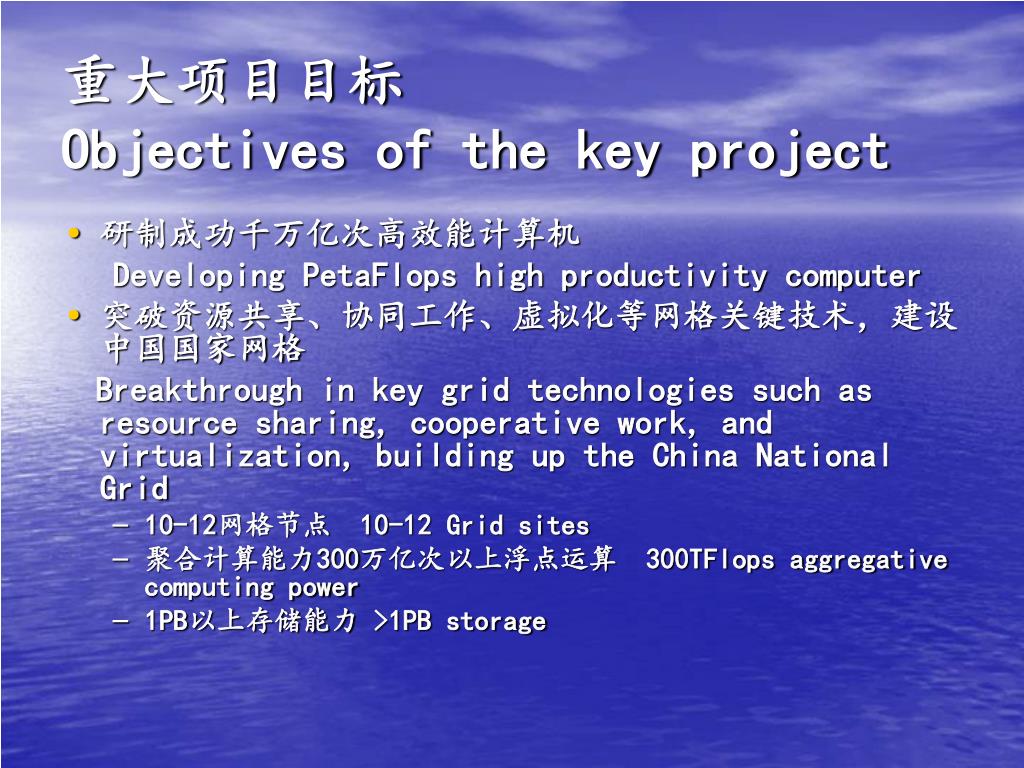 重大项目目标
Objectives of the key project

• 研制成功千万亿次高效能计算机
Developing PetaFlops high productivity computer
• 突破资源共享、协同工作、虚拟化等网格关键技术，建设中国国家网格
Breakthrough in key grid technologies such as resource sharing, cooperative work, and virtualization, building up the China National Grid
– 10-12网格节点 10-12 Grid sites
– 聚合计算能力300万亿次以上浮点运算 300TFlops aggregative computing power
– 1PB以上存储能力 >1PB storage